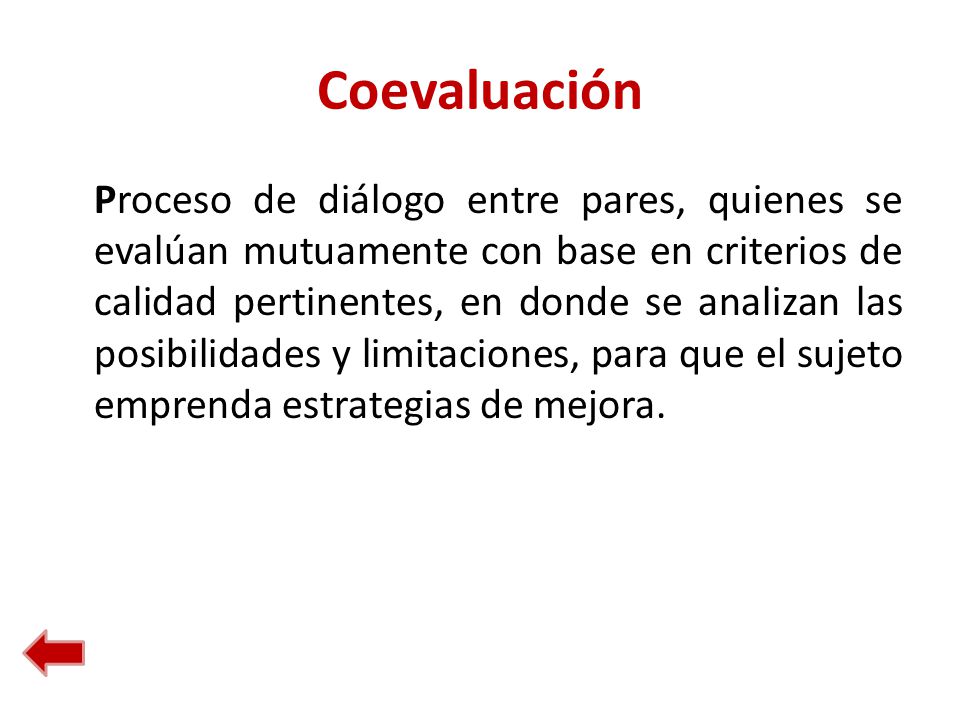 Coevaluación

Proceso de diálogo entre pares, quienes se evalúan mutuamente con base en criterios de calidad pertinentes, en donde se analizan las posibilidades y limitaciones, para que el sujeto emprenda estrategias de mejora.